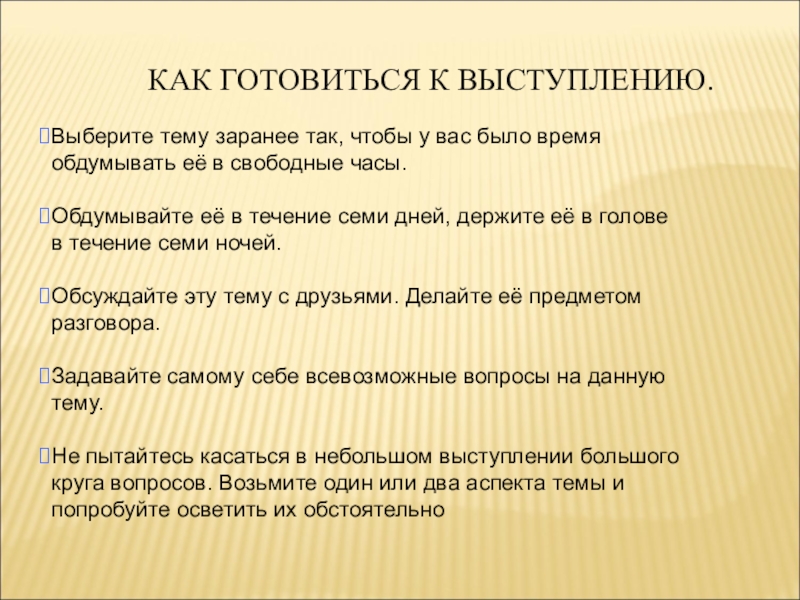 КАК ГОТОВИТЬСЯ К ВЫСТУПЛЕНИЮ.

Выберите тему заранее так, чтобы у вас было время обдумывать её в свободные часы.

Обдумывайте её в течение семи дней, держите её в голове в течение семи ночей.

Обсуждайте эту тему с друзьями. Делайте её предметом разговора.

Задавайте самому себе всевозможные вопросы на данную тему.

Не пытайтесь касаться в небольшом выступлении большого круга вопросов. Возьмите один или два аспекта темы и попробуйте осветить их обстоятельно